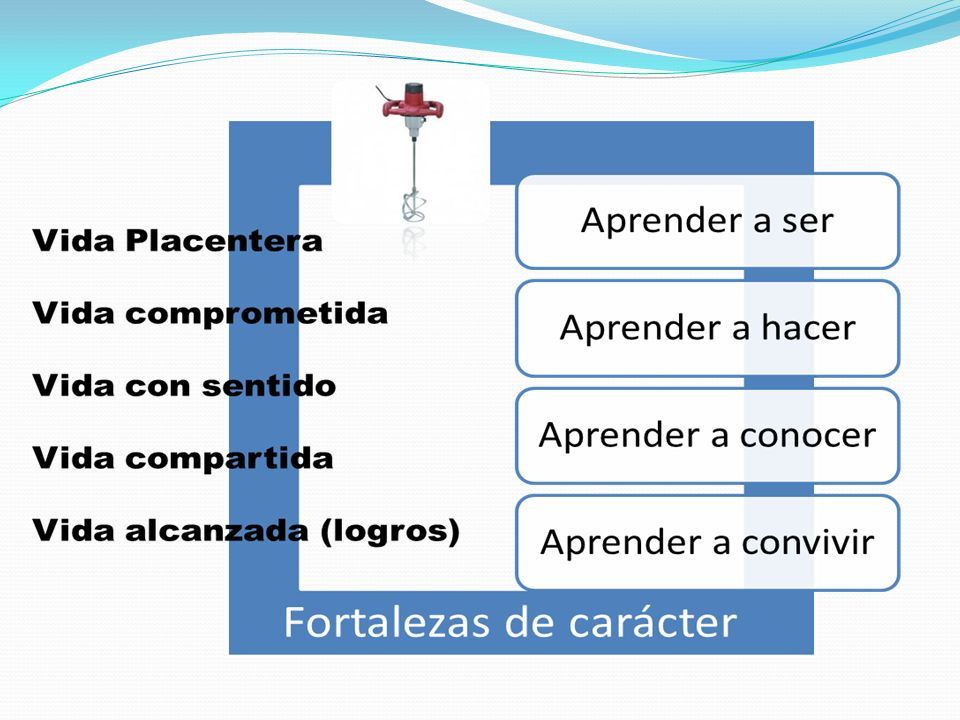 Vida Placentera

Vida comprometida

Vida con sentido

Vida compartida

Vida alcanzada (logros)

Aprender a ser

Aprender a hacer

Aprender a conocer

Aprender a convivir

Fortalezas de carácter